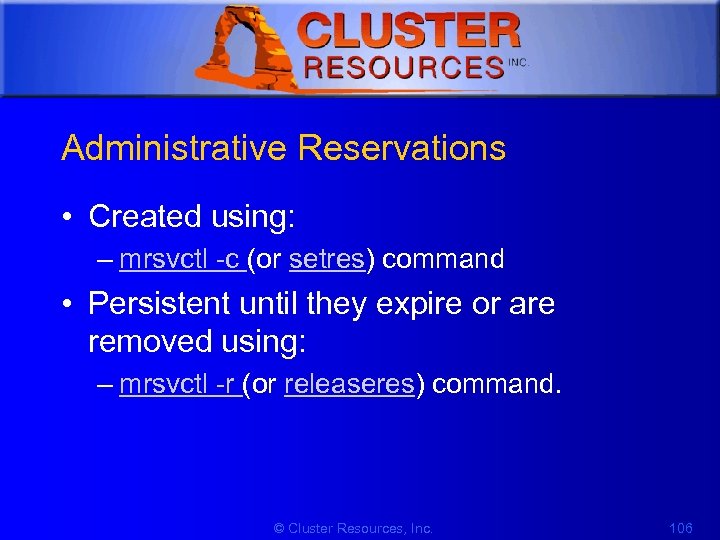 CLUSTER RESOURCES INC.

Administrative Reservations

• Created using:
– mrsvctl -c (or setres) command
• Persistent until they expire or are removed using:
– mrsvctl -r (or releaseres) command.

© Cluster Resources, Inc.

106